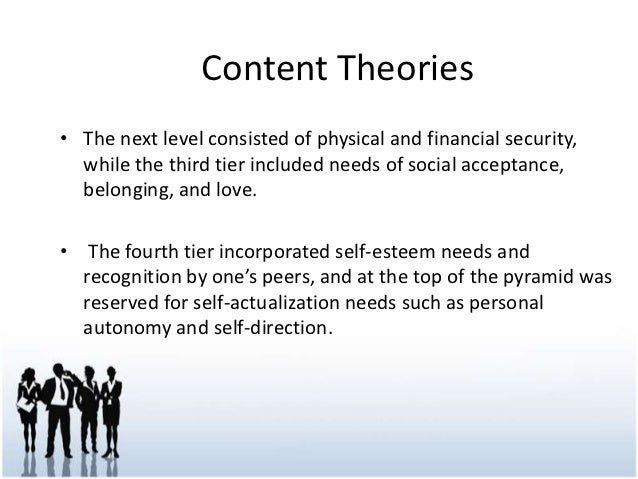 Content Theories

• The next level consisted of physical and financial security, while the third tier included needs of social acceptance, belonging, and love.

• The fourth tier incorporated self-esteem needs and recognition by one's peers, and at the top of the pyramid was reserved for self-actualization needs such as personal autonomy and self-direction.